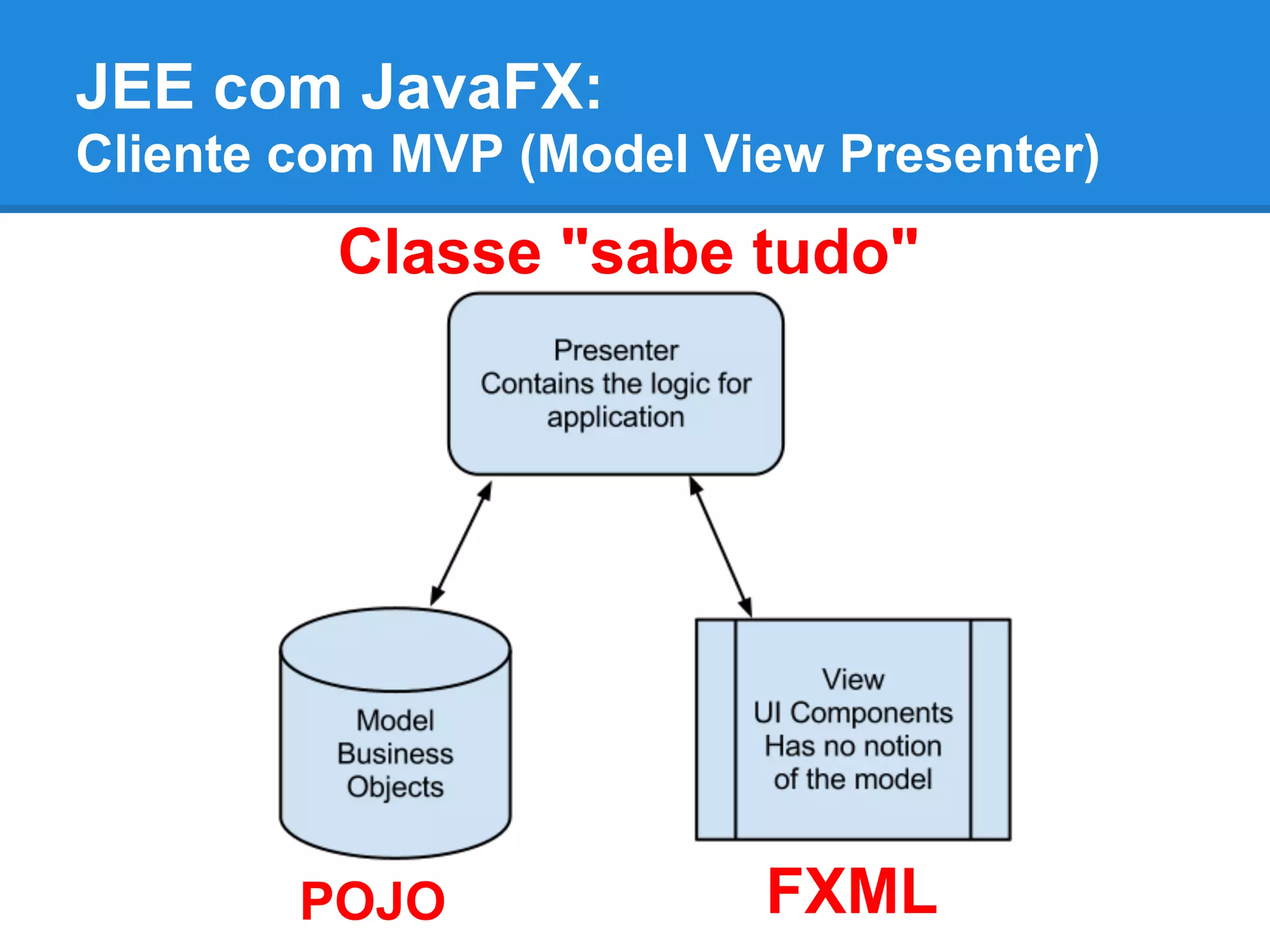 JEE com JavaFX:
Cliente com MVP (Model View Presenter)

Classe "sabe tudo"

Presenter
Contains the logic for application

Model
Business
Objects

View
UI Components
Has no notion of the model

POJO

FXML